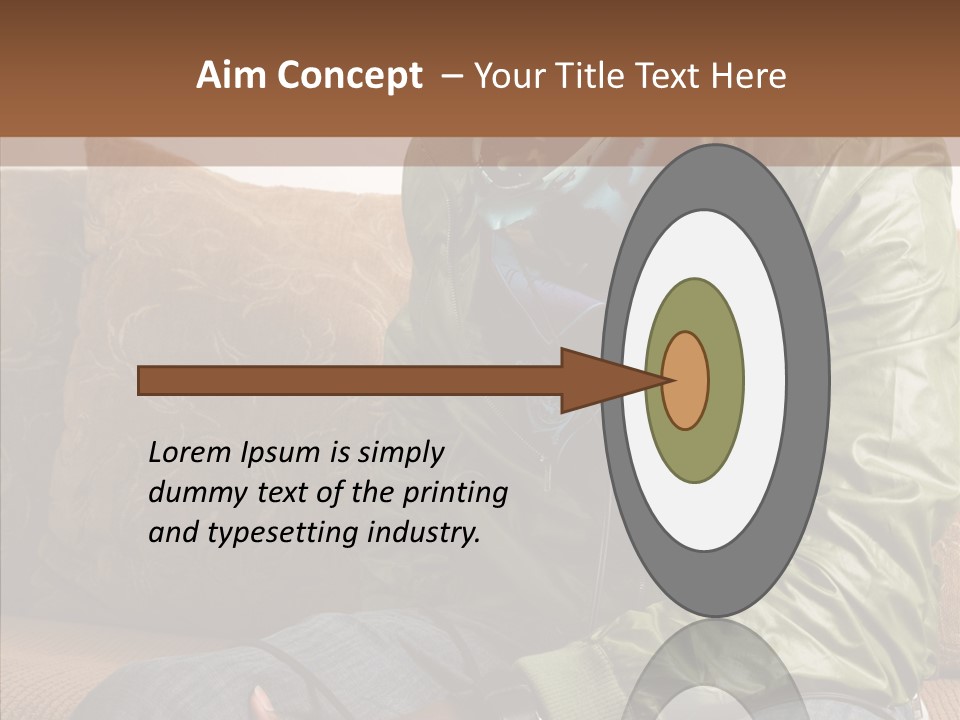 Aim Concept – Your Title Text Here

Lorem Ipsum is simply dummy text of the printing and typesetting industry.